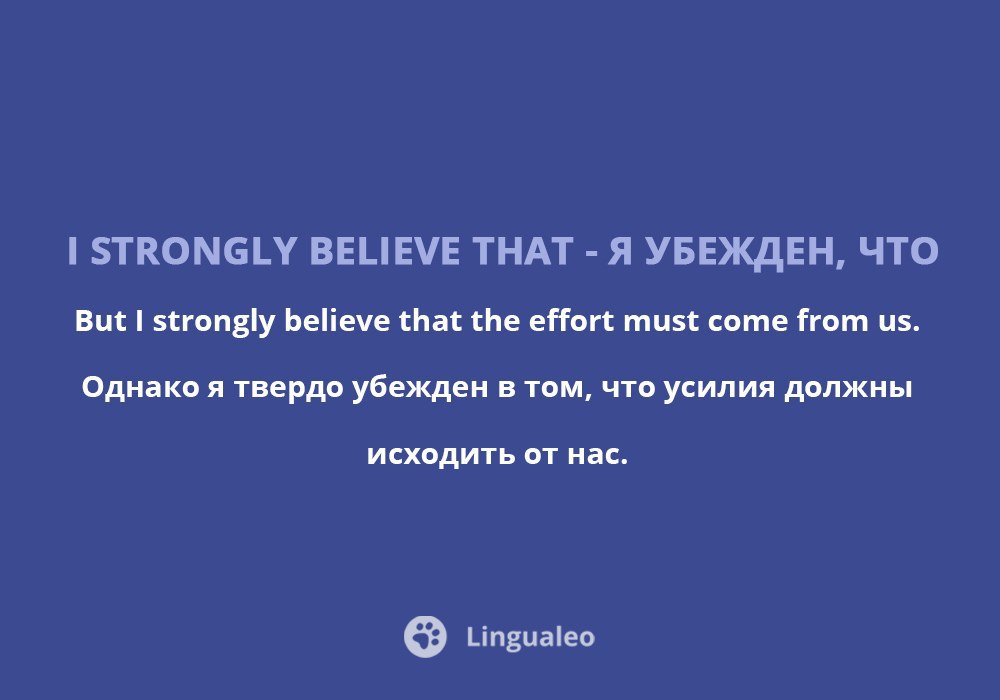 I STRONGLY BELIEVE THAT - Я УБЕЖДЕН, ЧТО

But I strongly believe that the effort must come from us.

Однако я твердо убежден в том, что усилия должны исходить от нас.

Lingualeo